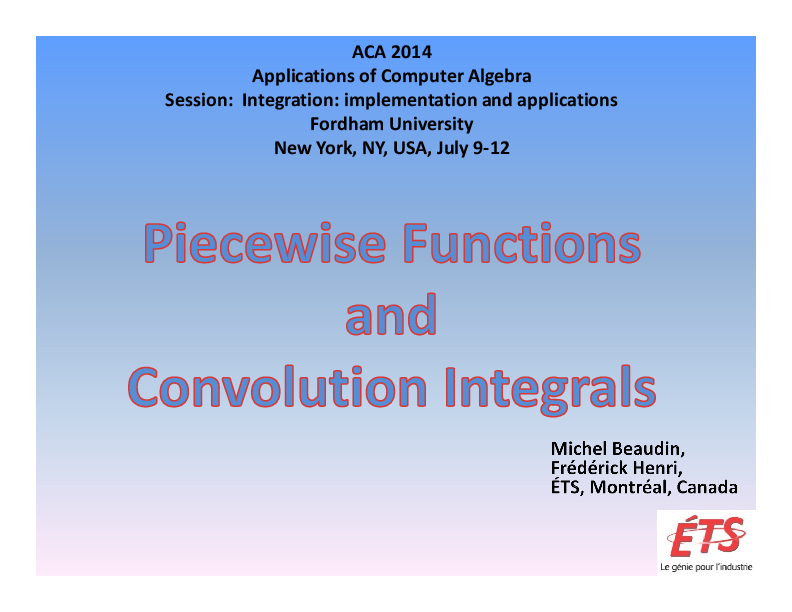 ACA 2014
Applications of Computer Algebra
Session: Integration: implementation and applications
Fordham University
New York, NY, USA, July 9-12

Piecewise Functions
and
Convolution Integrals

Michel Beaudin,
Frédérick Henri,
ÉTS, Montréal, Canada

ÉTS
Le génie pour l'industrie